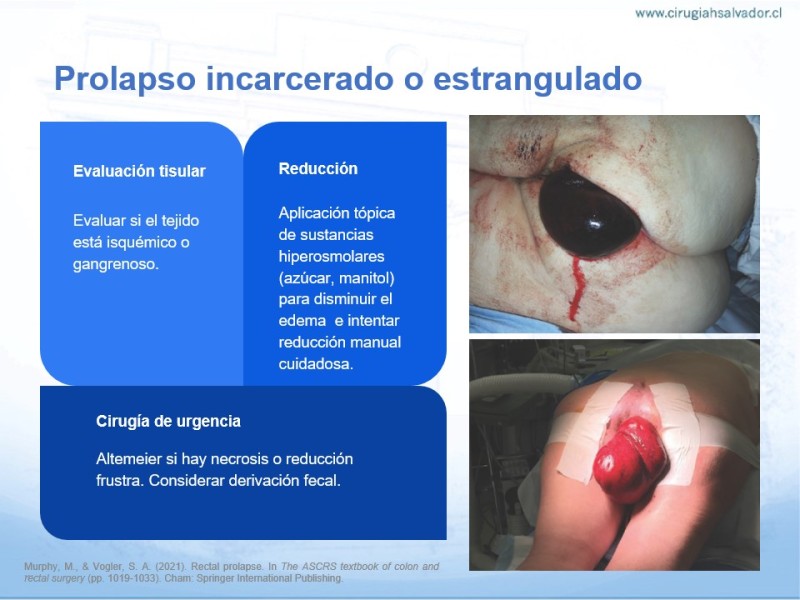 www.cirugiahsalvador.cl

Prolapso incarcerado o estrangulado

Evaluación tisular

Evaluar si el tejido está isquémico o gangrenoso.

Reducción

Aplicación tópica de sustancias hiperosmolares (azúcar, manitol) para disminuir el edema e intentar reducción manual cuidadosa.

Cirugía de urgencia

Altemeier si hay necrosis o reducción frustra. Considerar derivación fecal.

Murphy, M., & Vogler, S. A. (2021). Rectal prolapse. In The ASCRS textbook of colon and rectal surgery (pp. 1019-1033). Cham: Springer International Publishing.